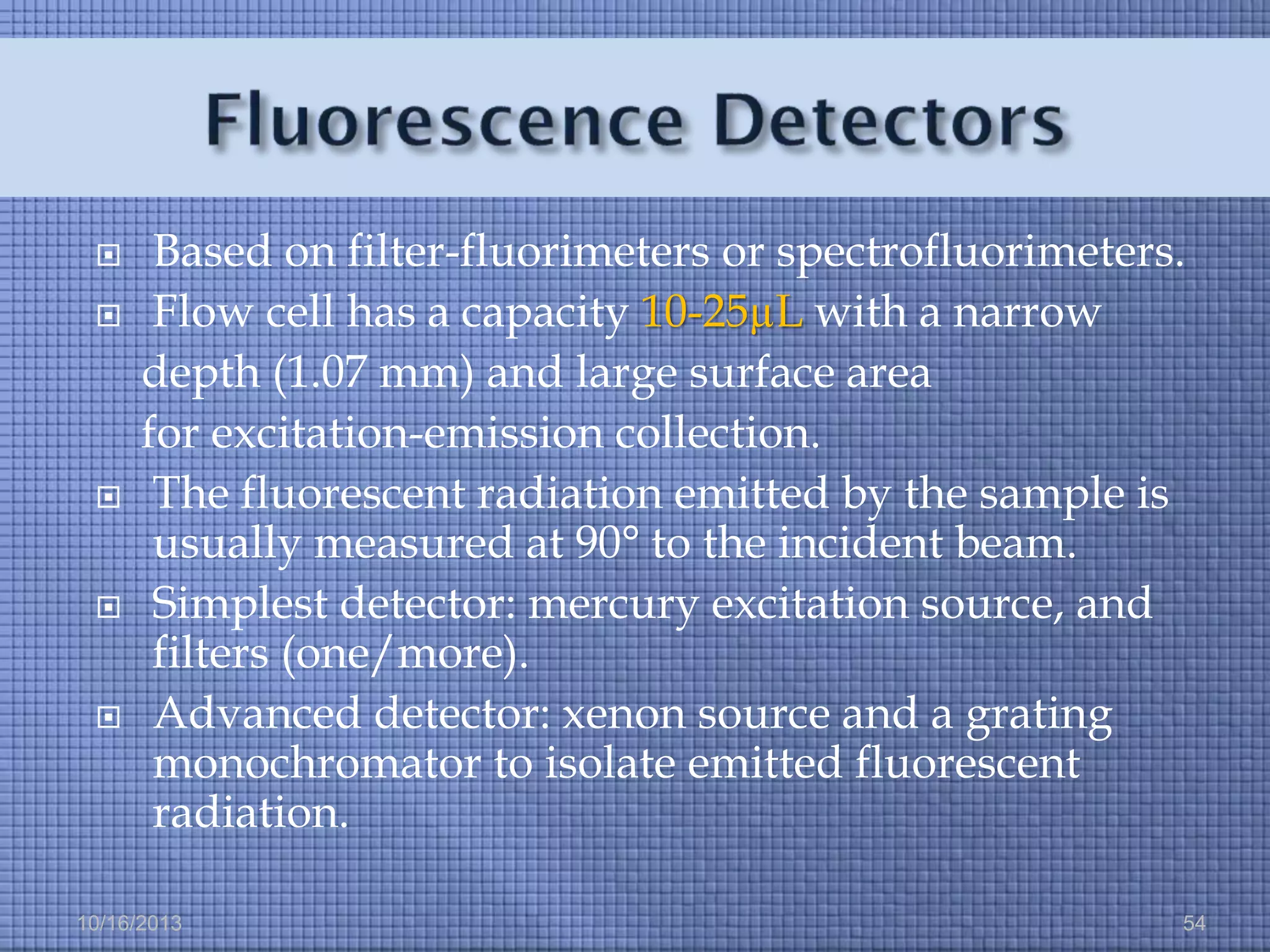 Fluorescence Detectors

Based on filter-fluorimeters or spectrofluorimeters.

Flow cell has a capacity 10-25μL with a narrow depth (1.07 mm) and large surface area for excitation-emission collection.

The fluorescent radiation emitted by the sample is usually measured at 90° to the incident beam.

Simplest detector: mercury excitation source, and filters (one/more).

Advanced detector: xenon source and a grating monochromator to isolate emitted fluorescent radiation.

10/16/2013

54